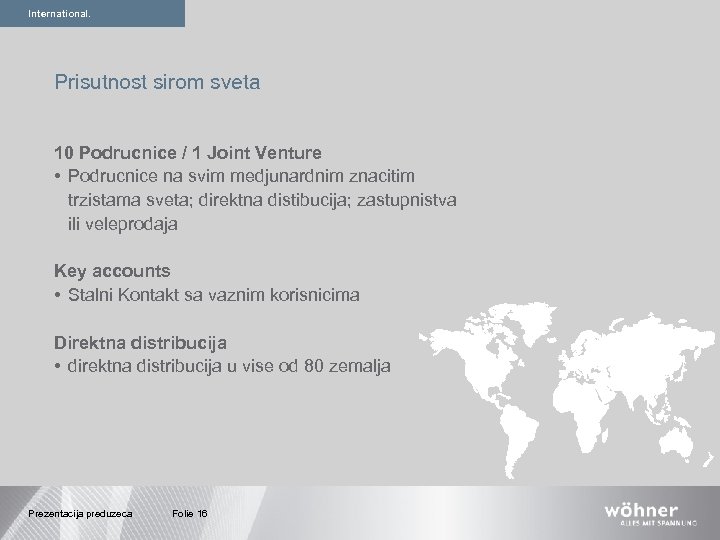 International.

Prisutnost sirom sveta

10 Podrucnice / 1 Joint Venture
• Podrucnice na svim medjunardnim znacitim trzistama sveta; direktna distibucija; zastupnistva ili veleprodaja

Key accounts
• Stalni Kontakt sa vaznim korisnicima

Direktna distribucija
• direktna distribucija u vise od 80 zemalja

Prezentacija preduzeca Folie 16

wöhner
ALLES MIT SPANNUNG